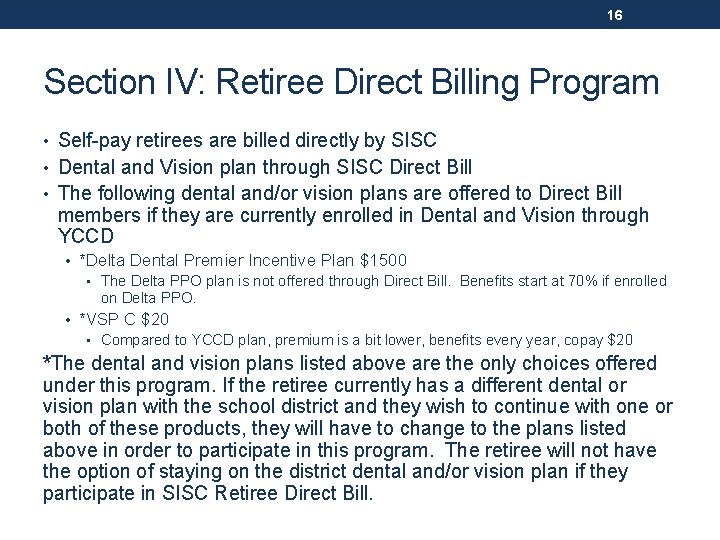 16

Section IV: Retiree Direct Billing Program

• Self-pay retirees are billed directly by SISC
• Dental and Vision plan through SISC Direct Bill
• The following dental and/or vision plans are offered to Direct Bill members if they are currently enrolled in Dental and Vision through YCCD
  • *Delta Dental Premier Incentive Plan $1500
    • The Delta PPO plan is not offered through Direct Bill. Benefits start at 70% if enrolled on Delta PPO.
  • *VSP C $20
    • Compared to YCCD plan, premium is a bit lower, benefits every year, copay $20

*The dental and vision plans listed above are the only choices offered under this program. If the retiree currently has a different dental or vision plan with the school district and they wish to continue with one or both of these products, they will have to change to the plans listed above in order to participate in this program. The retiree will not have the option of staying on the district dental and/or vision plan if they participate in SISC Retiree Direct Bill.